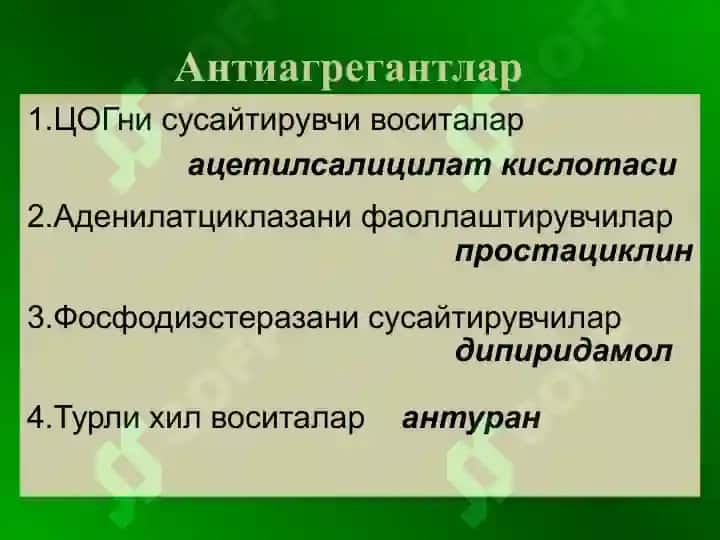 Антиагрегантлар

1.ЦОГни сусайтирувчи воситалар

ацетилсалицилат кислотаси

2.Аденилатциклазани фаоллаштирувчилар

простациклин

3.Фосфодиэстеразани сусайтирувчилар

дипиридамол

4.Турли хил воситалар антуран